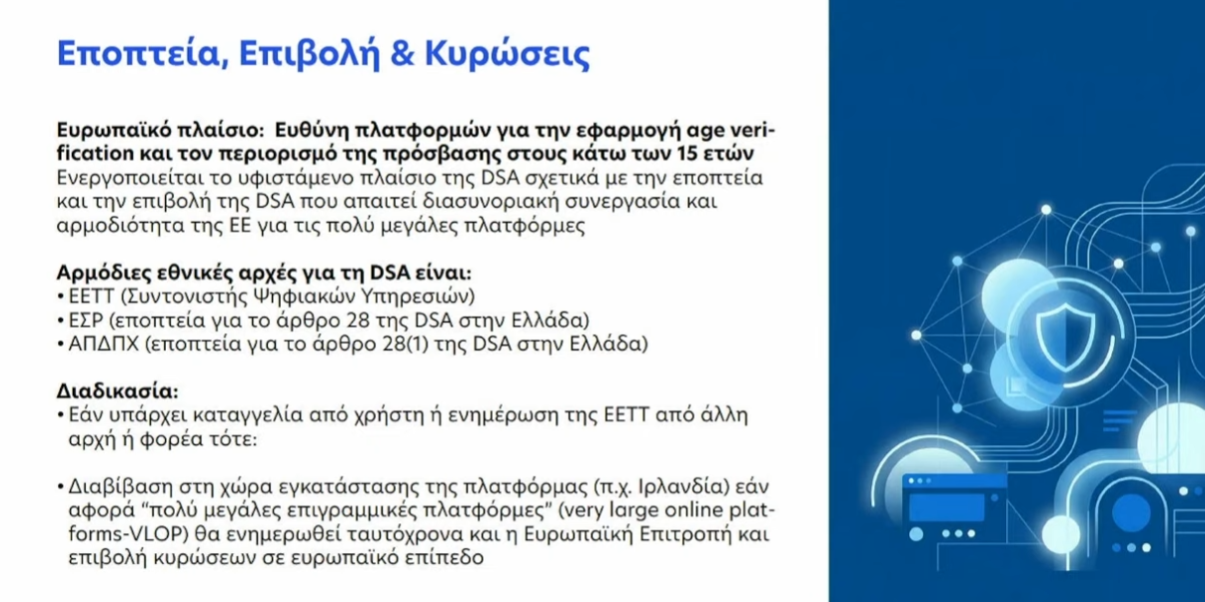 Εποπτεία, Επιβολή & Κυρώσεις

Ευρωπαϊκό πλαίσιο: Ευθύνη πλατφορμών για την εφαρμογή age verification και τον περιορισμό της πρόσβασης στους κάτω των 15 ετών
Ενεργοποιείται το υφιστάμενο πλαίσιο της DSA σχετικά με την εποπτεία και την επιβολή της DSA που απαιτεί διασυνοριακή συνεργασία και αρμοδιότητα της ΕΕ για τις πολύ μεγάλες πλατφόρμες

Αρμόδιες εθνικές αρχές για τη DSA είναι:
• ΕΕΤΤ (Συντονιστής Ψηφιακών Υπηρεσιών)
• ΕΣΡ (εποπτεία για το άρθρο 28 της DSA στην Ελλάδα)
• ΑΠΔΠΧ (εποπτεία για το άρθρο 28(1) της DSA στην Ελλάδα)

Διαδικασία:
• Εάν υπάρχει καταγγελία από χρήστη ή ενημέρωση της ΕΕΤΤ από άλλη αρχή ή φορέα τότε:

• Διαβίβαση στη χώρα εγκατάστασης της πλατφόρμας (π.χ. Ιρλανδία) εάν αφορά "πολύ μεγάλες επιγραμμικές πλατφόρμες" (very large online platforms-VLOP) θα ενημερωθεί ταυτόχρονα και η Ευρωπαϊκή Επιτροπή και επιβολή κυρώσεων σε ευρωπαϊκό επίπεδο